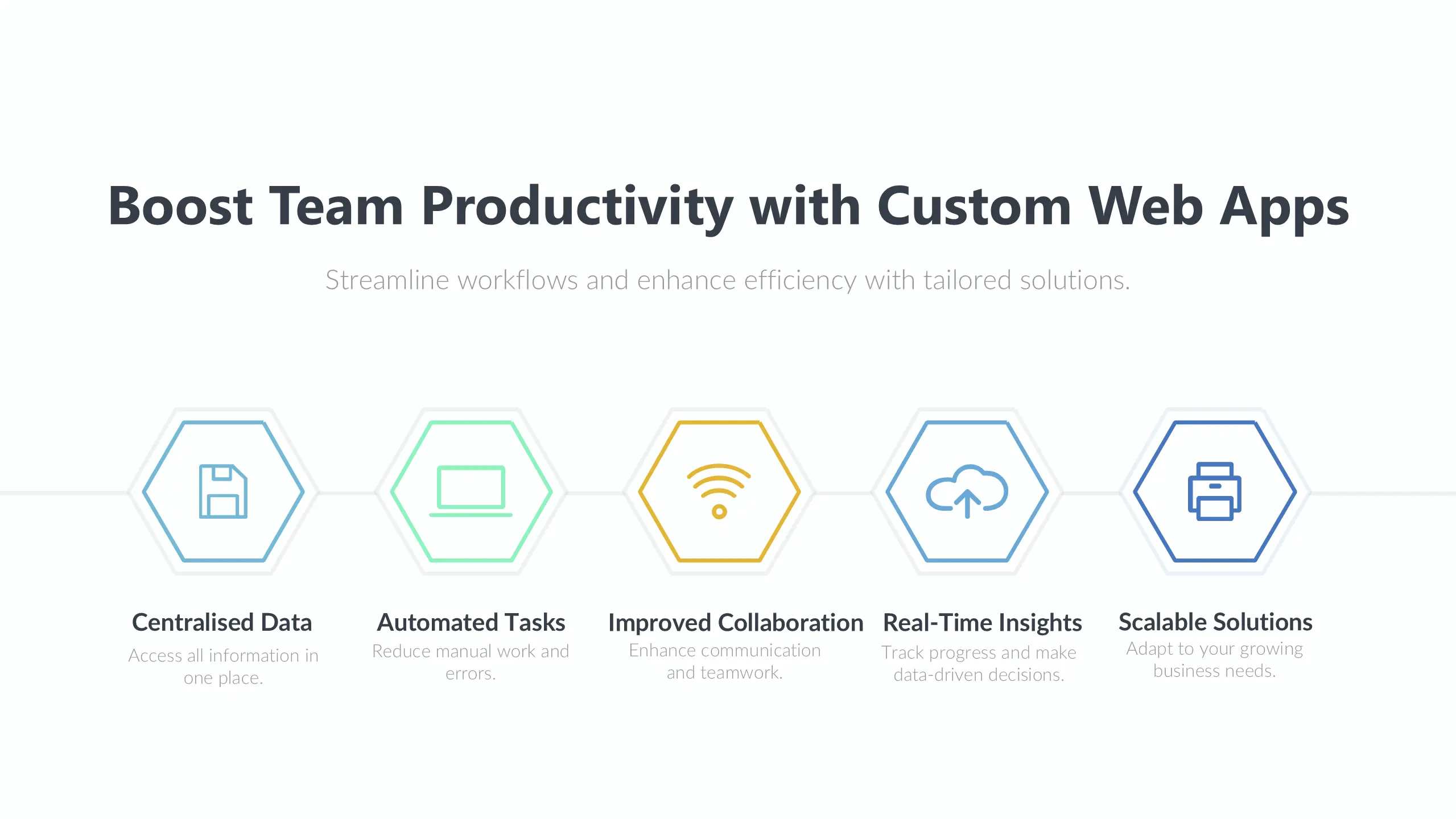 Boost Team Productivity with Custom Web Apps

Streamline workflows and enhance efficiency with tailored solutions.

Centralised Data
Access all information in one place.

Automated Tasks
Reduce manual work and errors.

Improved Collaboration
Enhance communication and teamwork.

Real-Time Insights
Track progress and make data-driven decisions.

Scalable Solutions
Adapt to your growing business needs.